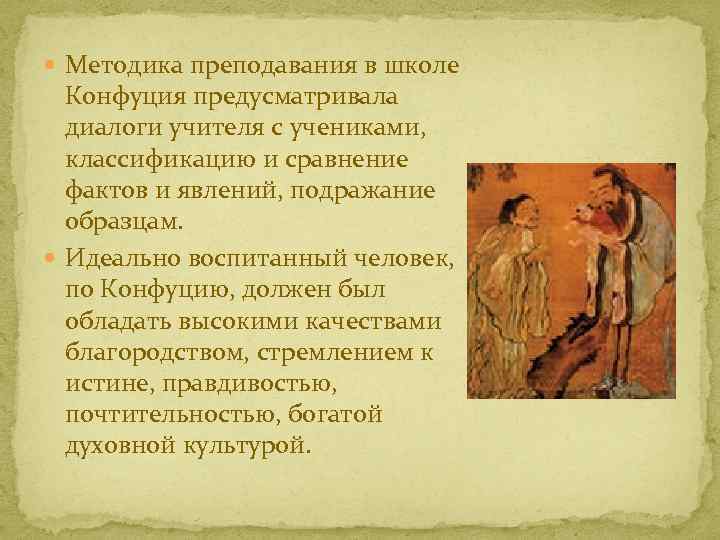 Методика преподавания в школе Конфуция предусматривала диалоги учителя с учениками, классификацию и сравнение фактов и явлений, подражание образцам.

Идеально воспитанный человек, по Конфуцию, должен был обладать высокими качествами благородством, стремлением к истине, правдивостью, почтительностью, богатой духовной культурой.